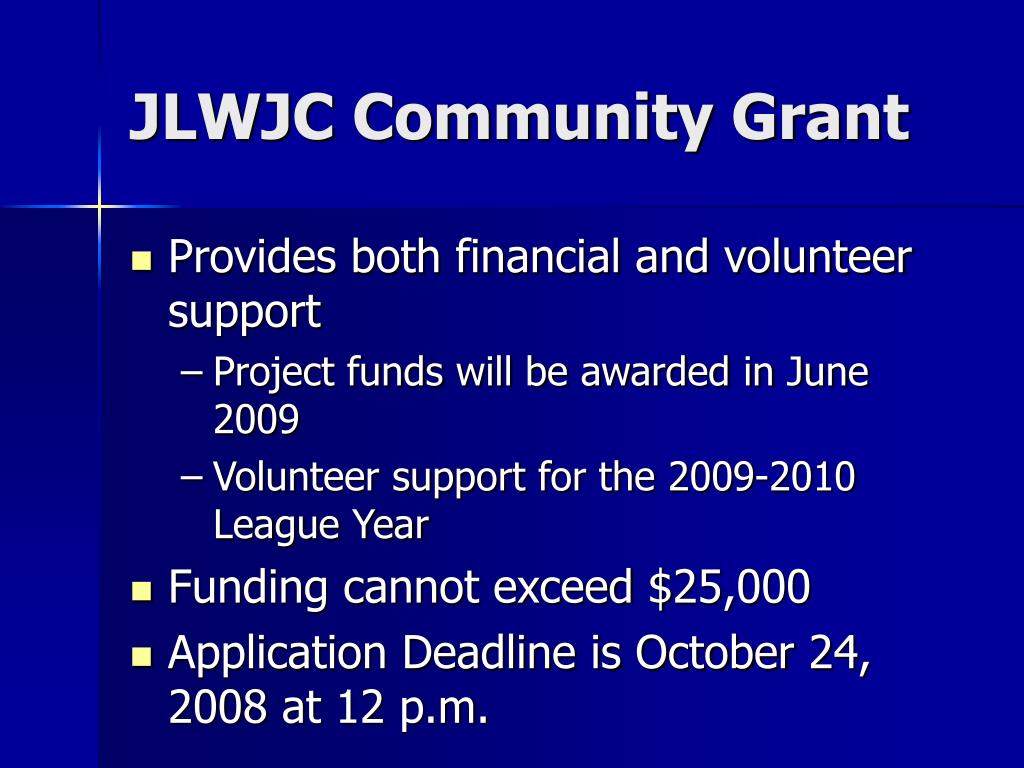 JLWJC Community Grant

- Provides both financial and volunteer support
  – Project funds will be awarded in June 2009
  – Volunteer support for the 2009-2010 League Year
- Funding cannot exceed \$25,000
- Application Deadline is October 24, 2008 at 12 p.m.